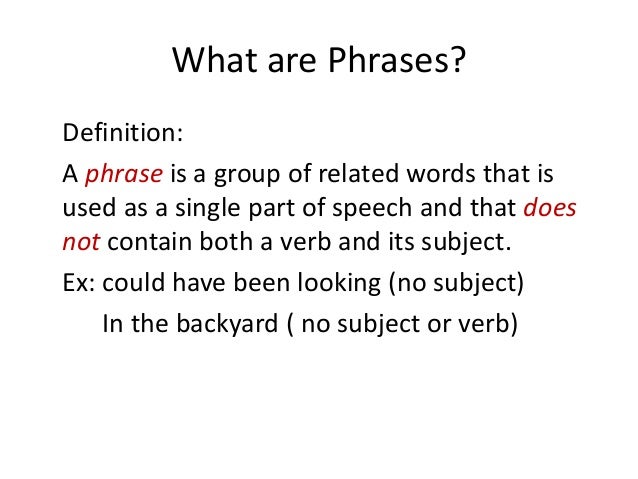 What are Phrases?

Definition:

A phrase is a group of related words that is used as a single part of speech and that does not contain both a verb and its subject.

Ex: could have been looking (no subject)

In the backyard ( no subject or verb)